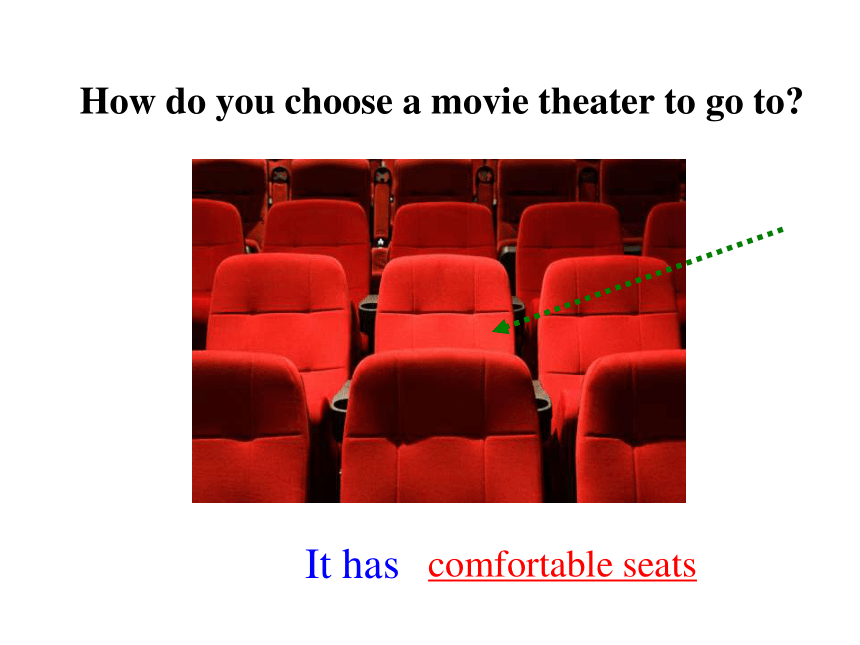 How do you choose a movie theater to go to?

It has comfortable seats